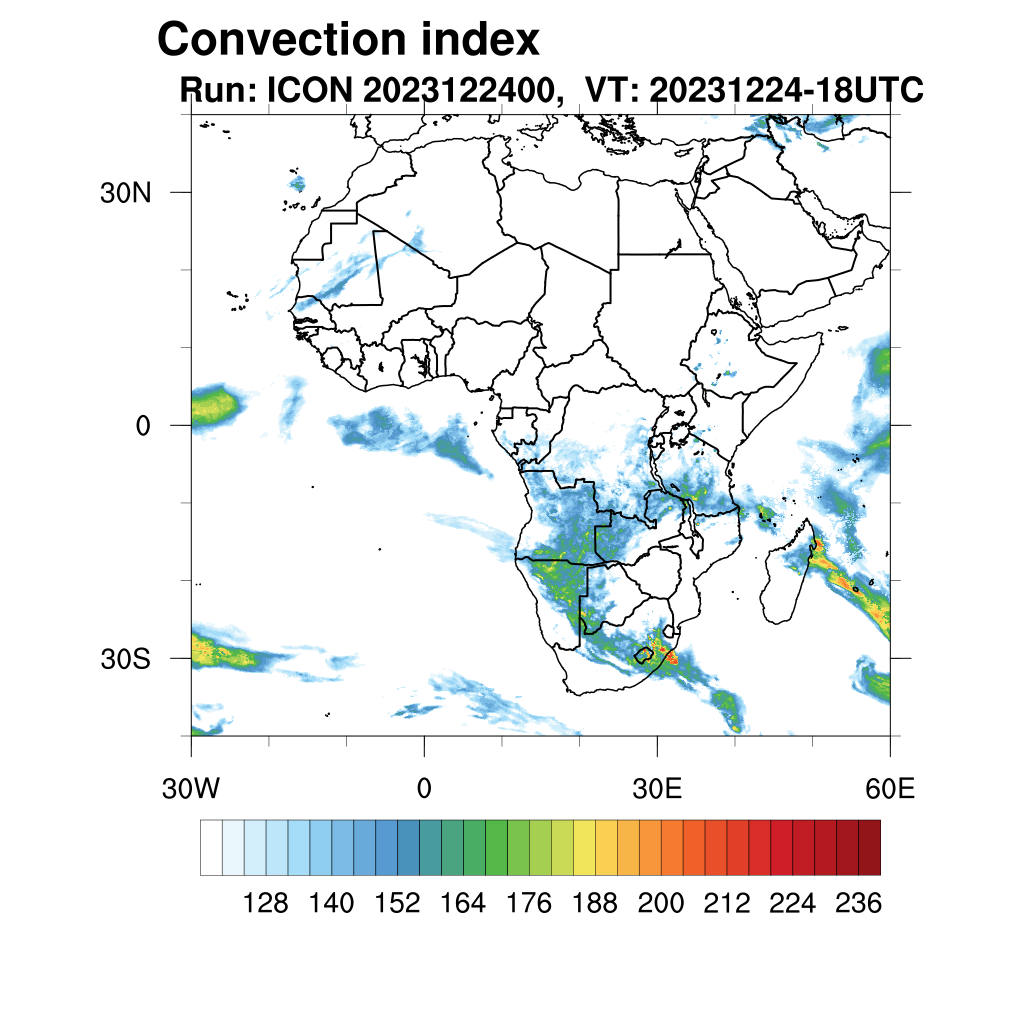 Convection index
Run: ICON 2023122400, VT: 20231224-18UTC

30N
0
30S

30W
0
30E
60E

128 140 152 164 176 188 200 212 224 236